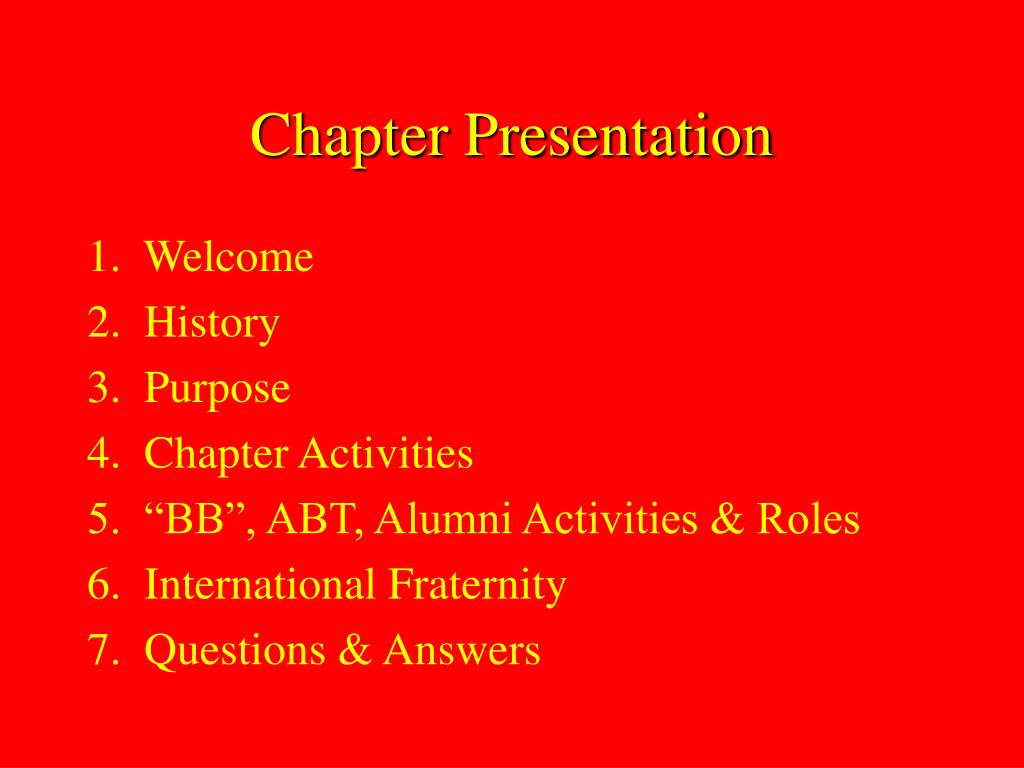 Chapter Presentation

1. Welcome
2. History
3. Purpose
4. Chapter Activities
5. “BB”, ABT, Alumni Activities & Roles
6. International Fraternity
7. Questions & Answers